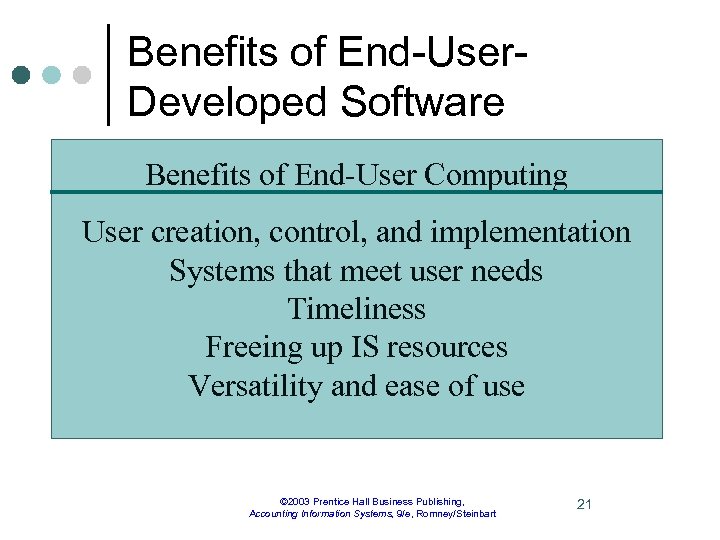 Benefits of End-User-Developed Software

Benefits of End-User Computing

User creation, control, and implementation
Systems that meet user needs
Timeliness
Freeing up IS resources
Versatility and ease of use

©2003 Prentice Hall Business Publishing,
Accounting Information Systems, 9/e, Romney/Steinbart

21